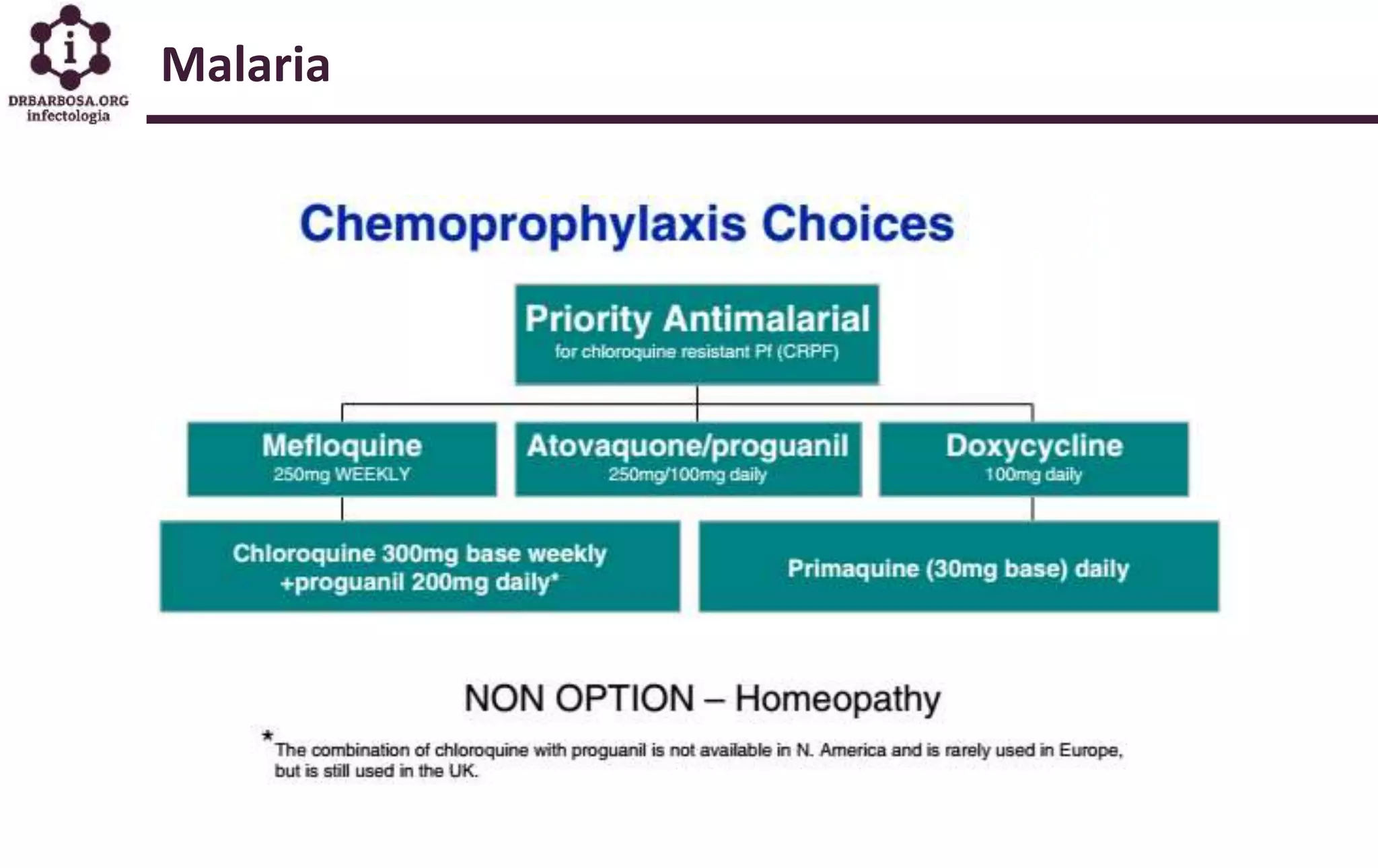 i
DRBARBOSA.ORG
infectologia

Malaria

Chemoprophylaxis Choices

Priority Antimalarial
for chloroquine resistant Pf (CRPF)

Mefloquine
250mg WEEKLY

Atovaquone/proguanil
250mg/100mg daily

Doxycycline
100mg daily

Chloroquine 300mg base weekly +proguanil 200mg daily*

Primaquine (30mg base) daily

NON OPTION – Homeopathy

*The combination of chloroquine with proguanil is not available in N. America and is rarely used in Europe, but is still used in the UK.